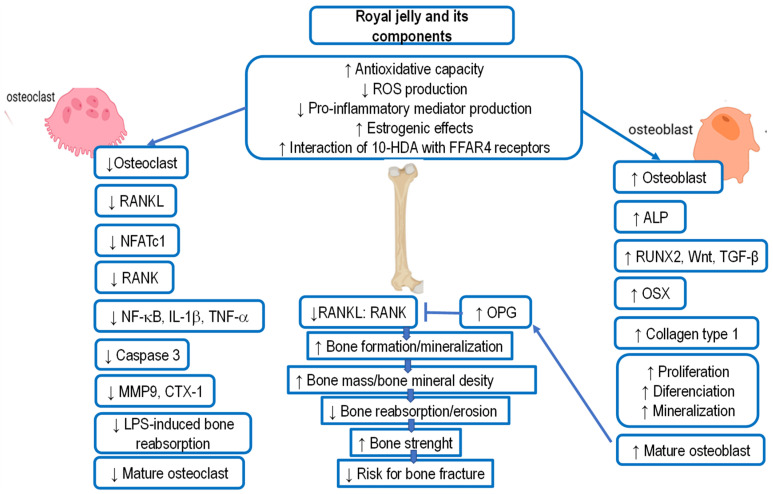 Royal jelly and its components

↑ Antioxidative capacity
↓ ROS production
↓ Pro-inflammatory mediator production
↑ Estrogenic effects
↑ Interaction of 10-HDA with FFAR4 receptors

osteoclast

↓Osteoclast

↓ RANKL

↓ NFATc1

↓ RANK

↓ NF-κB, IL-1β, TNF-α

↓ Caspase 3

↓ MMP9, CTX-1

↓ LPS-induced bone reabsorption

↓ Mature osteoclast

↓RANKL: RANK

↑ OPG

↑ Bone formation/mineralization

↑ Bone mass/bone mineral desity

↓ Bone reabsorption/erosion

↑ Bone strenght

↓ Risk for bone fracture

osteoblast

↑ Osteoblast

↑ ALP

↑ RUNX2, Wnt, TGF-β

↑ OSX

↑ Collagen type 1

↑ Proliferation
↑ Diferenciation
↑ Mineralization

↑ Mature osteoblast